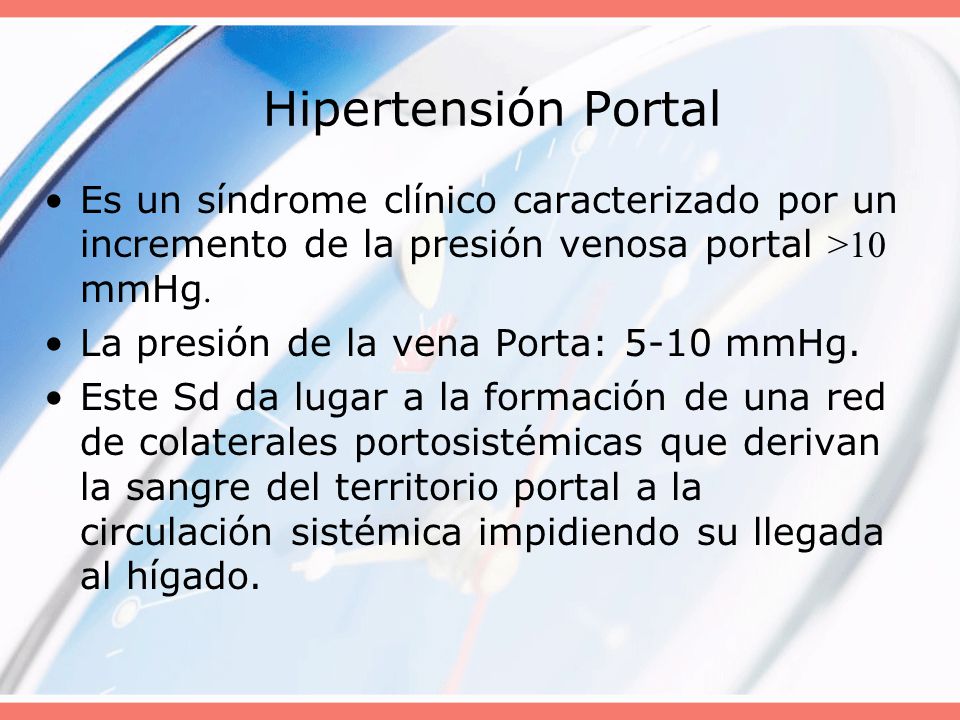 Hipertensión Portal

• Es un síndrome clínico caracterizado por un incremento de la presión venosa portal >10 mmHg.
• La presión de la vena Porta: 5-10 mmHg.
• Este Sd da lugar a la formación de una red de colaterales portosistémicas que derivan la sangre del territorio portal a la circulación sistémica impidiendo su llegada al hígado.